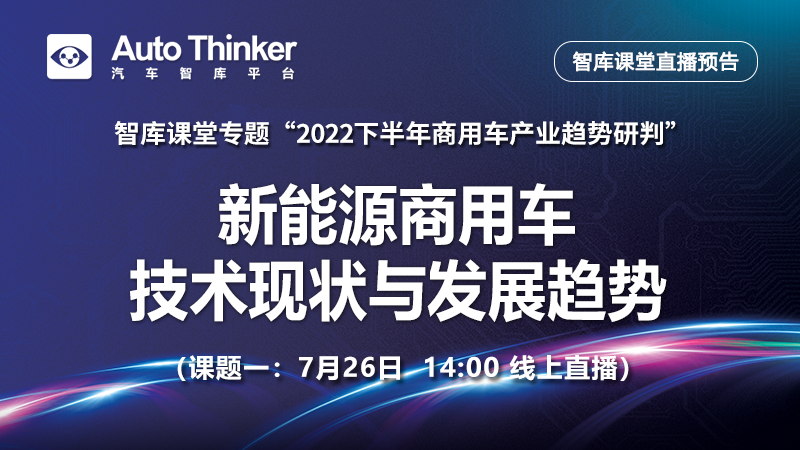 Auto Thinker
汽车智库平台

智库课堂直播预告

智库课堂专题“2022下半年商用车产业趋势研判”

新能源商用车
技术现状与发展趋势

（课题一：7月26日 14:00 线上直播）